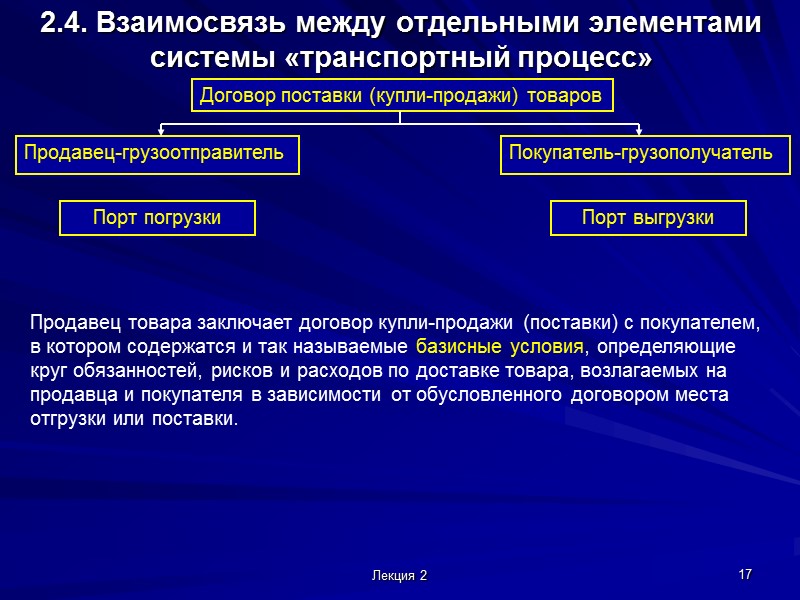 2.4. Взаимосвязь между отдельными элементами системы «транспортный процесс»

Договор поставки (купли-продажи) товаров

Продавец-грузоотправитель

Покупатель-грузополучатель

Порт погрузки

Порт выгрузки

Продавец товара заключает договор купли-продажи (поставки) с покупателем, в котором содержатся и так называемые базисные условия, определяющие круг обязанностей, рисков и расходов по доставке товара, возлагаемых на продавца и покупателя в зависимости от обусловленного договором места отгрузки или поставки.

Лекция 2

17